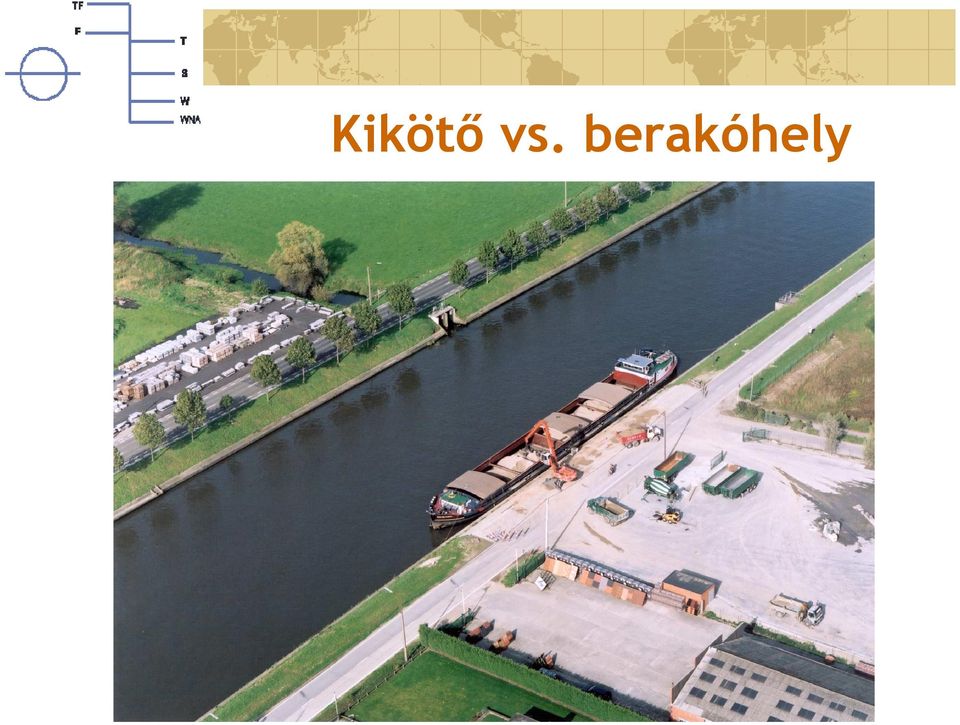 TF
F
T
S
W
WNA

Kikötő vs. berakóhely